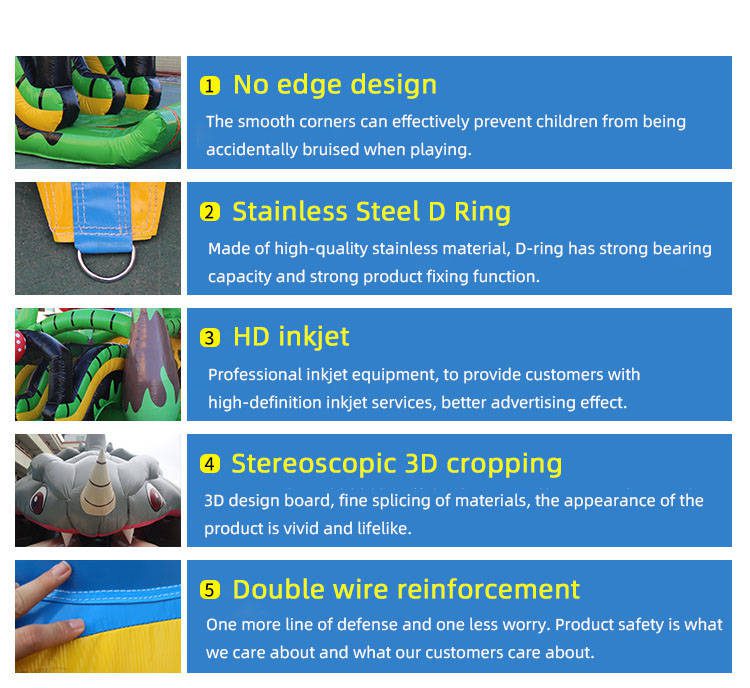 1 No edge design
The smooth corners can effectively prevent children from being accidentally bruised when playing.

2 Stainless Steel D Ring
Made of high-quality stainless material, D-ring has strong bearing capacity and strong product fixing function.

3 HD inkjet
Professional inkjet equipment, to provide customers with high-definition inkjet services, better advertising effect.

4 Stereoscopic 3D cropping
3D design board, fine splicing of materials, the appearance of the product is vivid and lifelike.

5 Double wire reinforcement
One more line of defense and one less worry. Product safety is what we care about and what our customers care about.